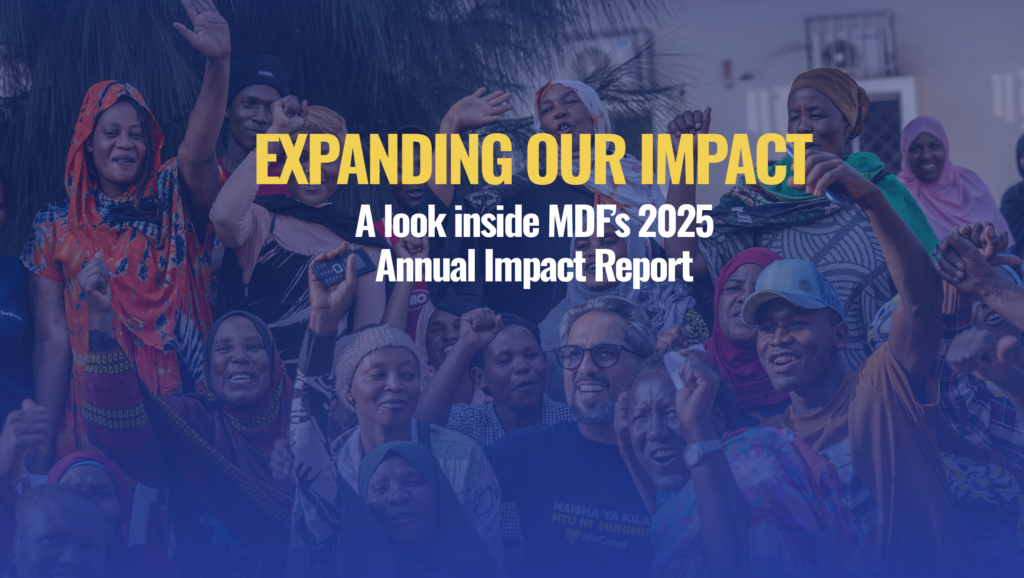 EXPANDING OUR IMPACT

A look inside MDF's 2025 Annual Impact Report

MAISHA YA KILA MTU NI MUHIMU

MoCares